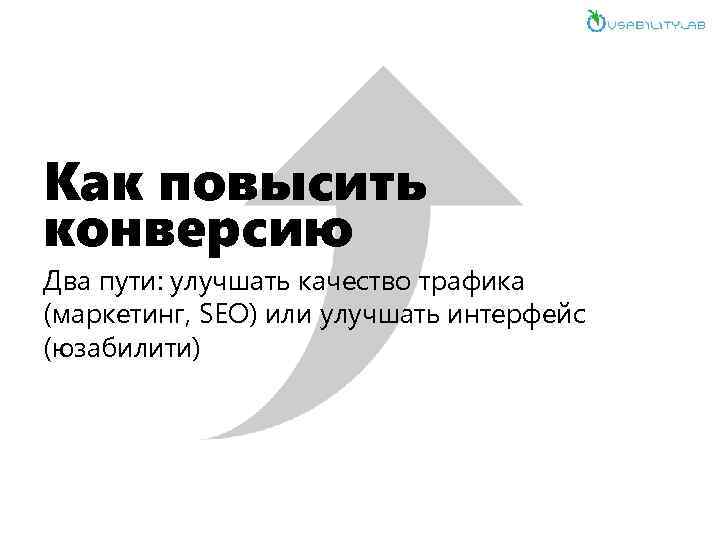 USABILITYLAB

Как повысить конверсию

Два пути: улучшать качество трафика (маркетинг, SEO) или улучшать интерфейс (юзабилити)